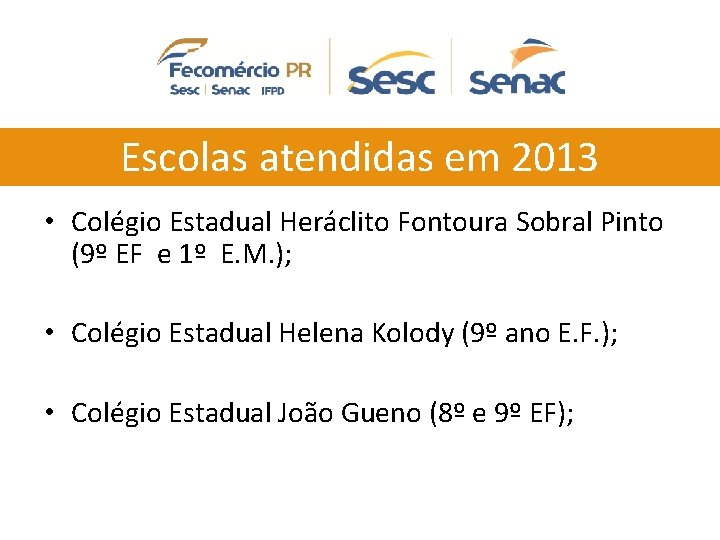 Fecomércio PR
Sesc | Senac IFPD

Sesc

Senac

Escolas atendidas em 2013

• Colégio Estadual Heráclito Fontoura Sobral Pinto (9º EF e 1º E.M.);

• Colégio Estadual Helena Kolody (9º ano E.F.);

• Colégio Estadual João Gueno (8º e 9º EF);